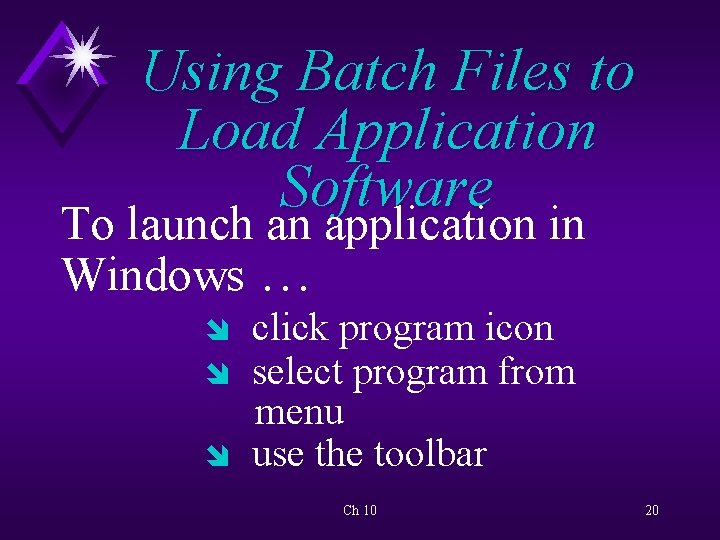 Using Batch Files to Load Application Software

To launch an application in Windows …

- click program icon
- select program from menu
- use the toolbar

Ch 10

20